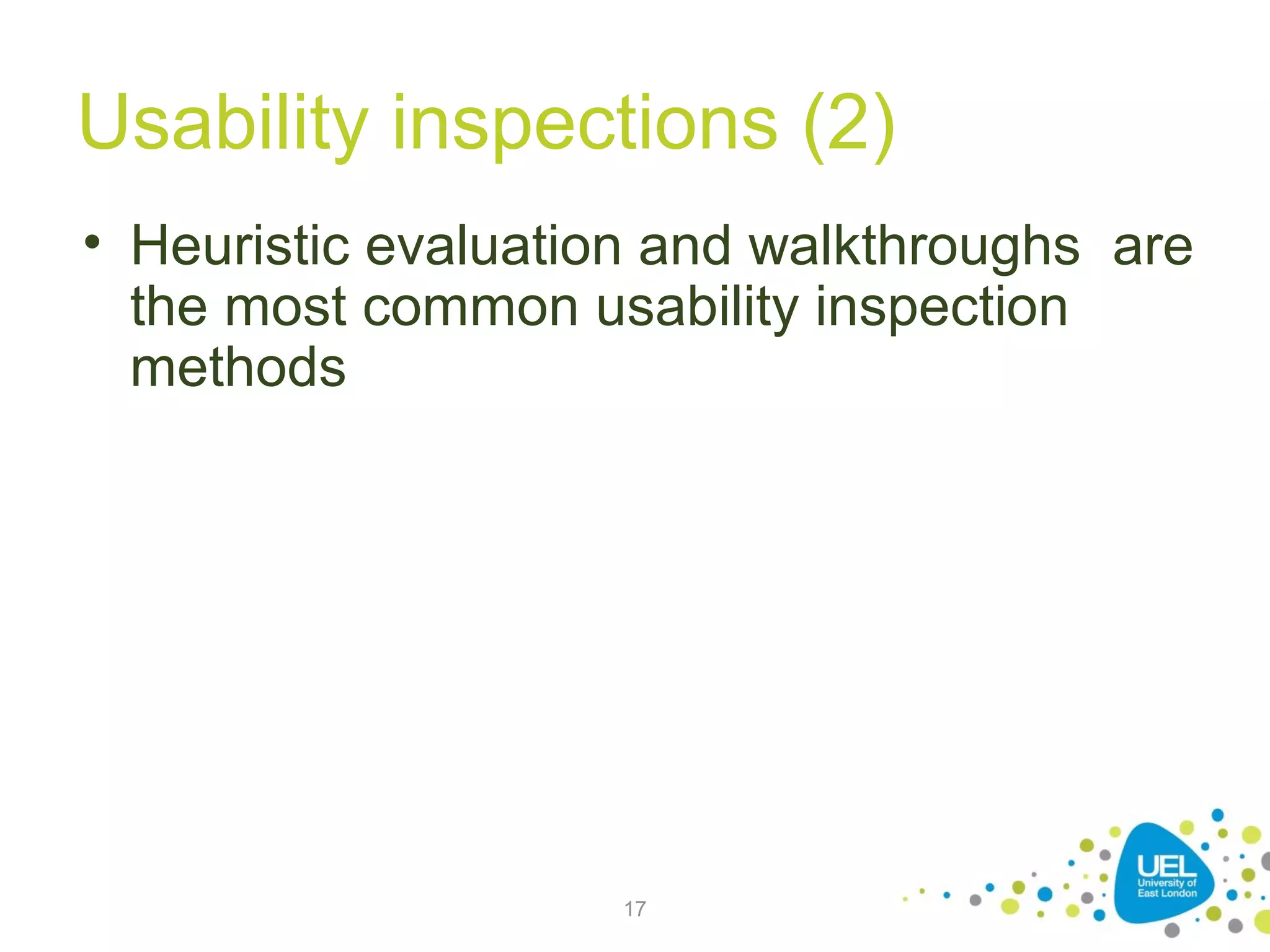 Usability inspections (2)

• Heuristic evaluation and walkthroughs  are the most common usability inspection methods

17

UEL
University of East London